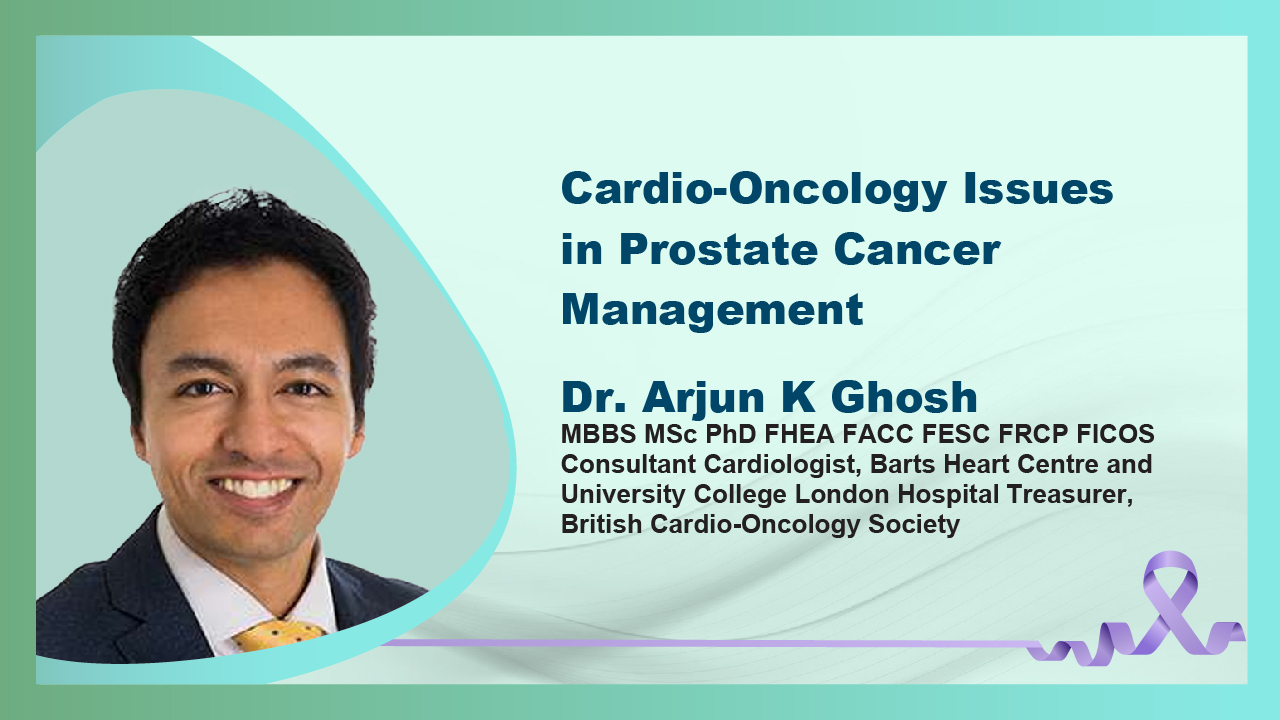 Cardio-Oncology Issues in Prostate Cancer Management

Dr. Arjun K Ghosh
MBBS MSc PhD FHEA FACC FESC FRCP FICOS
Consultant Cardiologist, Barts Heart Centre and University College London Hospital Treasurer, British Cardio-Oncology Society